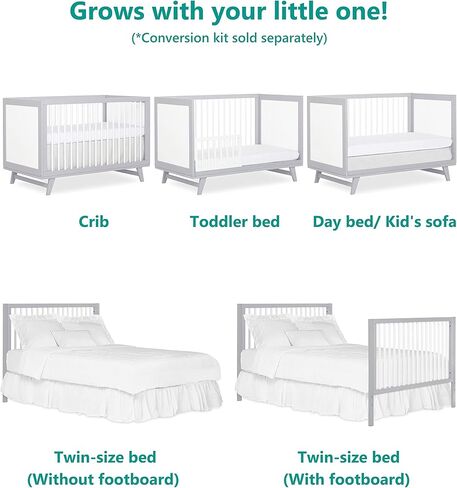 Grows with your little one!
(*Conversion kit sold separately)

Crib

Toddler bed

Day bed/ Kid's sofa

Twin-size bed
(Without footboard)

Twin-size bed
(With footboard)